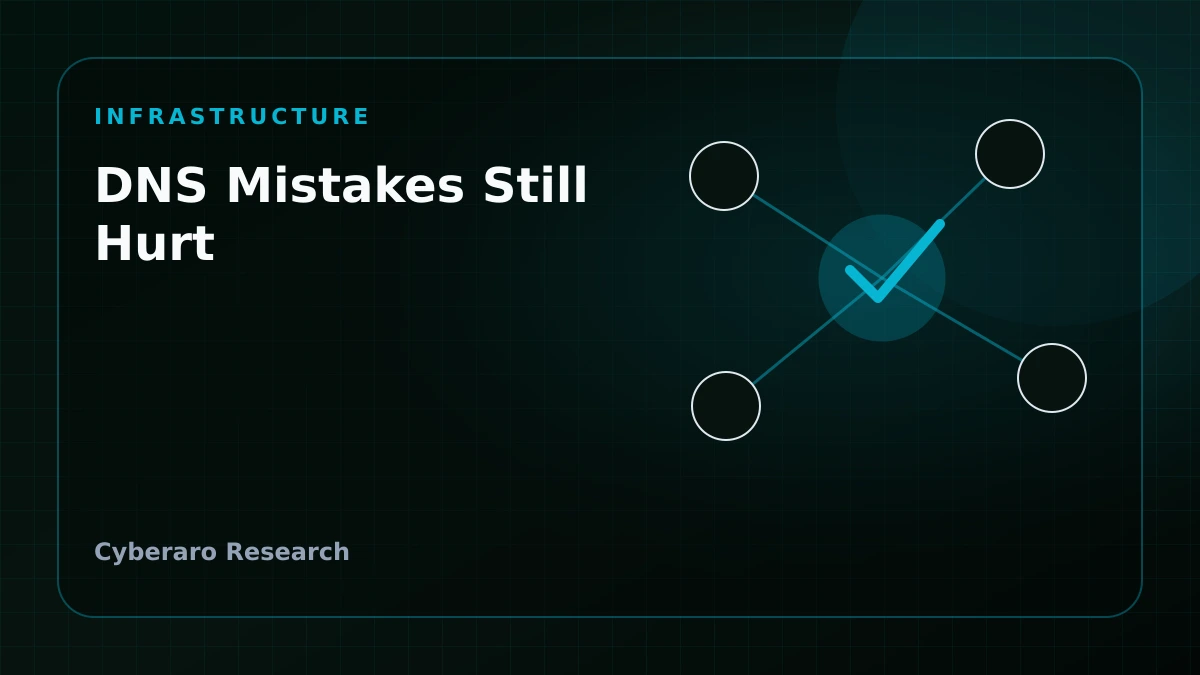 INFRASTRUCTURE

DNS Mistakes Still Hurt

Cyberaro Research